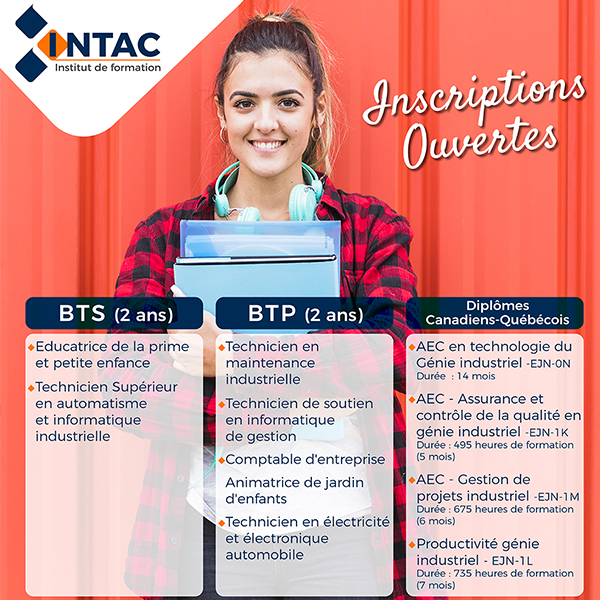 INTAC
Institut de formation

Inscriptions Ouvertes

BTS (2 ans)

Educatrice de la prime et petite enfance

Technicien Supérieur en automatisme et informatique industrielle

BTP (2 ans)

Technicien en maintenance industrielle

Technicien de soutien en informatique de gestion

Comptable d'entreprise

Animatrice de jardin d'enfants

Technicien en électricité et électronique automobile

Diplômes Canadiens-Québécois

AEC en technologie du Génie industriel -EJN-0N
Durée : 14 mois

AEC - Assurance et contrôle de la qualité en génie industriel -EJN-1K
Durée : 495 heures de formation (5 mois)

AEC - Gestion de projets industriel -EJN-1M
Durée : 675 heures de formation (6 mois)

Productivité génie industriel - EJN-1L
Durée : 735 heures de formation (7 mois)